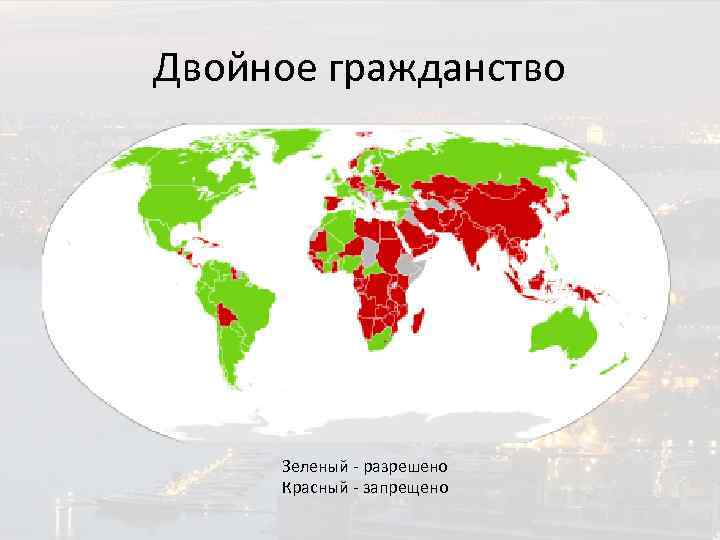 Двойное гражданство

Зеленый - разрешено
Красный - запрещено